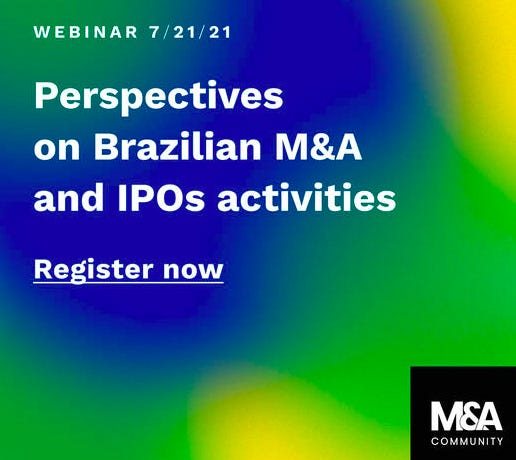 WEBINAR 7/21/21

Perspectives on Brazilian M&A and IPOs activities

Register now

M&A
COMMUNITY